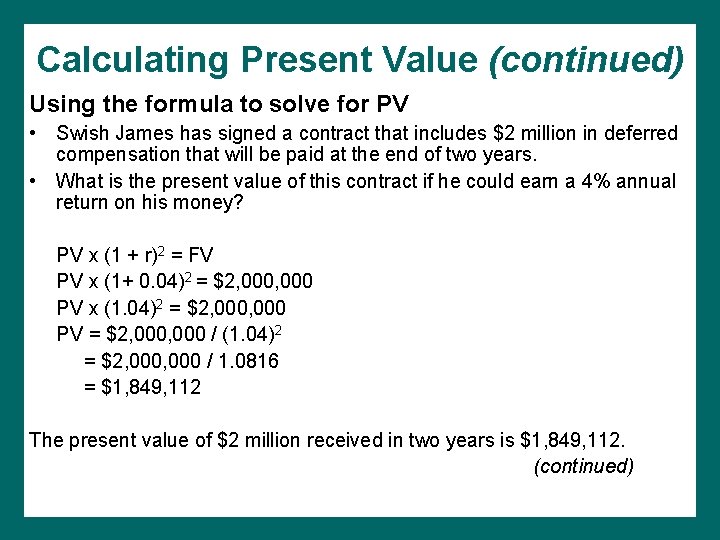 Calculating Present Value (continued)

Using the formula to solve for PV

• Swish James has signed a contract that includes \$2 million in deferred compensation that will be paid at the end of two years.

• What is the present value of this contract if he could earn a 4% annual return on his money?

$PV \times (1 + r)^2 = FV$
$PV \times (1+ 0.04)^2 = \$2,000,000$
$PV \times (1.04)^2 = \$2,000,000$
$PV = \$2,000,000 / (1.04)^2$
$= \$2,000,000 / 1.0816$
$= \$1,849,112$

The present value of \$2 million received in two years is \$1,849,112.

(continued)